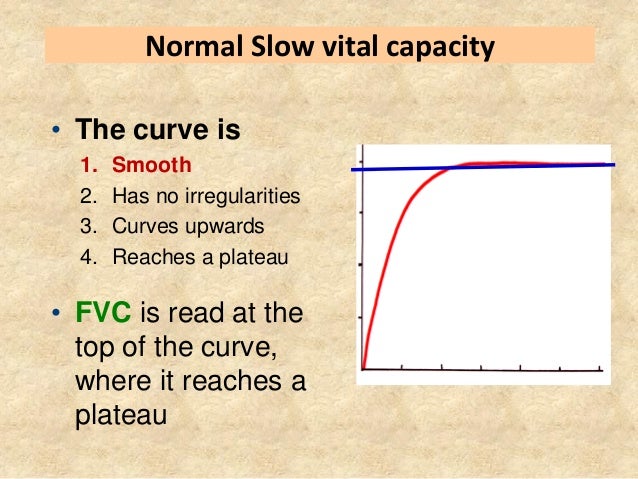 Normal Slow vital capacity

• The curve is
1. Smooth
2. Has no irregularities
3. Curves upwards
4. Reaches a plateau

• FVC is read at the top of the curve, where it reaches a plateau